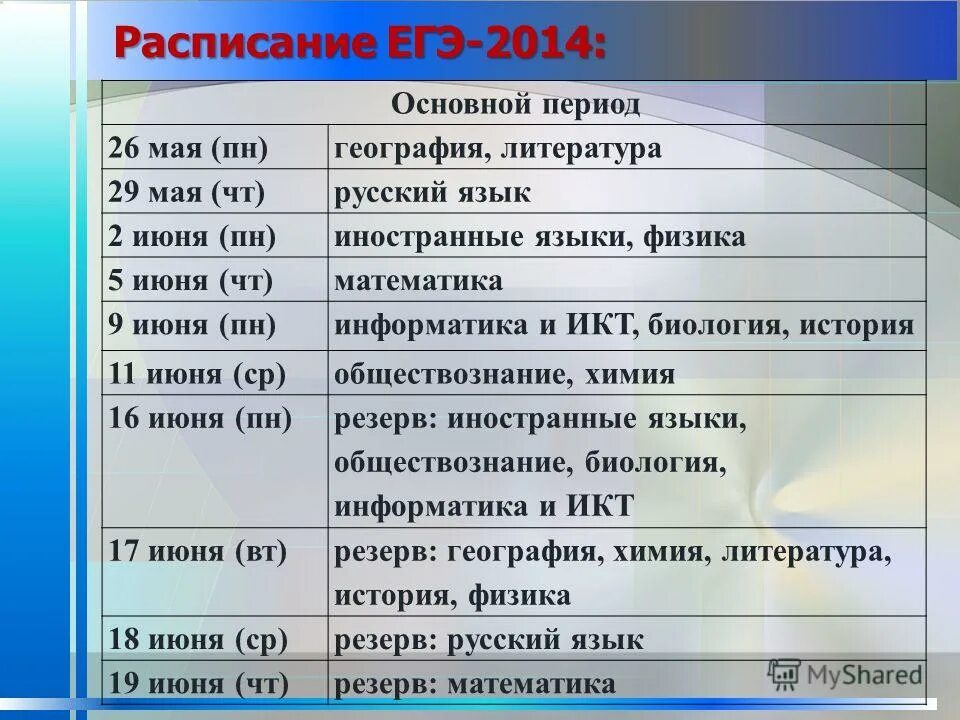 Расписание ЕГЭ-2014:

| Основной период | |
|---|---|
| 26 мая (пн) | география, литература |
| 29 мая (чт) | русский язык |
| 2 июня (пн) | иностранные языки, физика |
| 5 июня (чт) | математика |
| 9 июня (пн) | информатика и ИКТ, биология, история |
| 11 июня (ср) | обществознание, химия |
| 16 июня (пн) | резерв: иностранные языки, обществознание, биология, информатика и ИКТ |
| 17 июня (вт) | резерв: география, химия, литература, история, физика |
| 18 июня (ср) | резерв: русский язык |
| 19 июня (чт) | резерв: математика |

MyShared